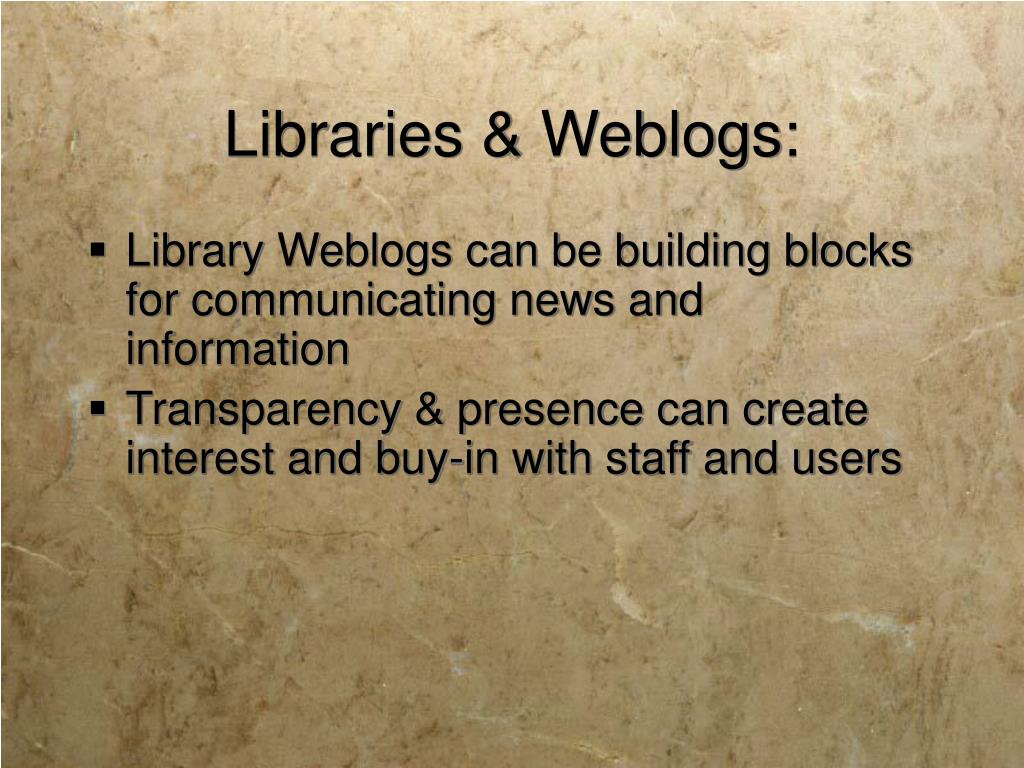 Libraries & Weblogs:

▪ Library Weblogs can be building blocks for communicating news and information
▪ Transparency & presence can create interest and buy-in with staff and users